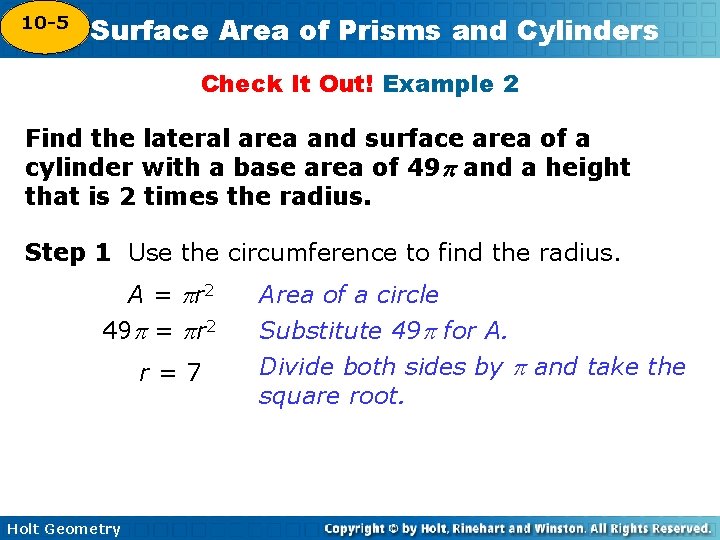 10-5 Surface Area of Prisms and Cylinders

Check It Out! Example 2

Find the lateral area and surface area of a cylinder with a base area of $49\pi$ and a height that is 2 times the radius.

Step 1 Use the circumference to find the radius.

$A = \pi r^2$ Area of a circle

$49\pi = \pi r^2$ Substitute $49\pi$ for A.

$r = 7$ Divide both sides by $\pi$ and take the square root.

Holt Geometry

Copyright © by Holt, Rinehart and Winston. All Rights Reserved.